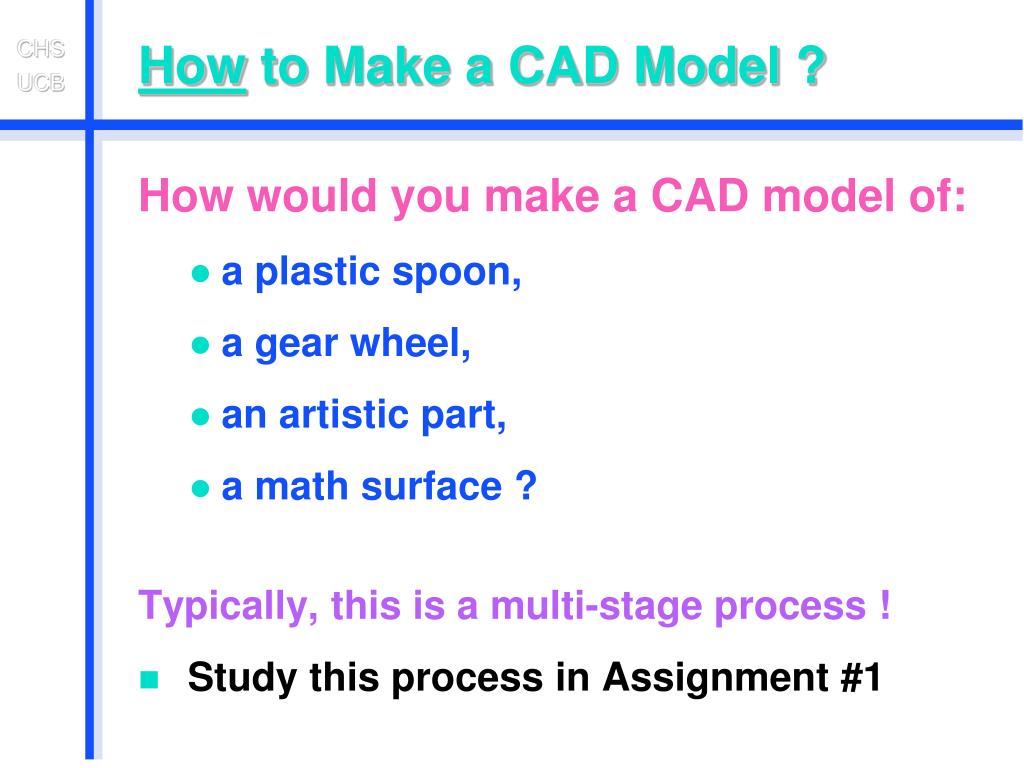 CHS
UCB

How to Make a CAD Model ?

How would you make a CAD model of:

- a plastic spoon,
- a gear wheel,
- an artistic part,
- a math surface ?

Typically, this is a multi-stage process !

- Study this process in Assignment #1